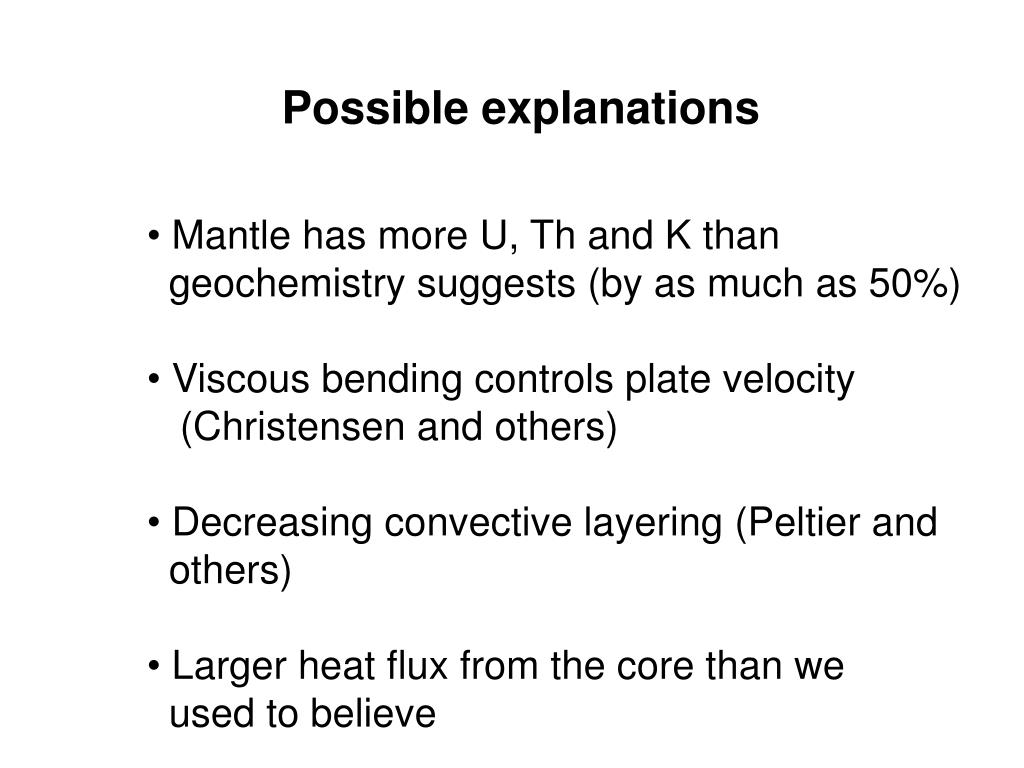 Possible explanations

• Mantle has more U, Th and K than geochemistry suggests (by as much as 50%)

• Viscous bending controls plate velocity (Christensen and others)

• Decreasing convective layering (Peltier and others)

• Larger heat flux from the core than we used to believe